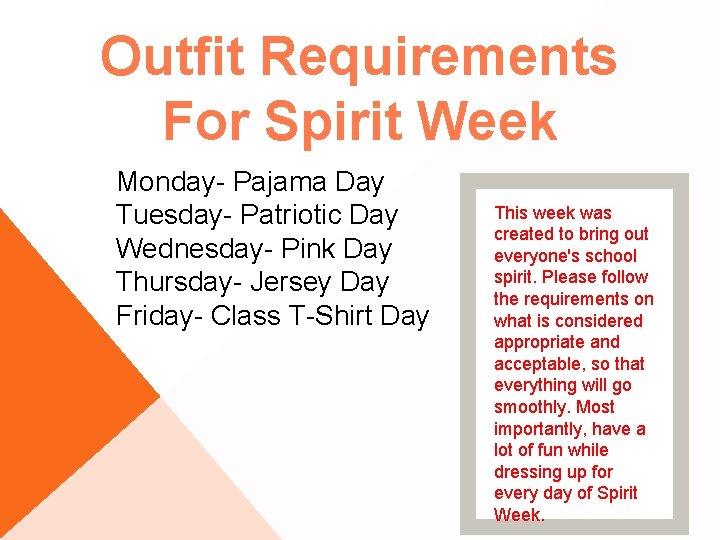 Outfit Requirements For Spirit Week

Monday- Pajama Day
Tuesday- Patriotic Day
Wednesday- Pink Day
Thursday- Jersey Day
Friday- Class T-Shirt Day

This week was created to bring out everyone's school spirit. Please follow the requirements on what is considered appropriate and acceptable, so that everything will go smoothly. Most importantly, have a lot of fun while dressing up for every day of Spirit Week.